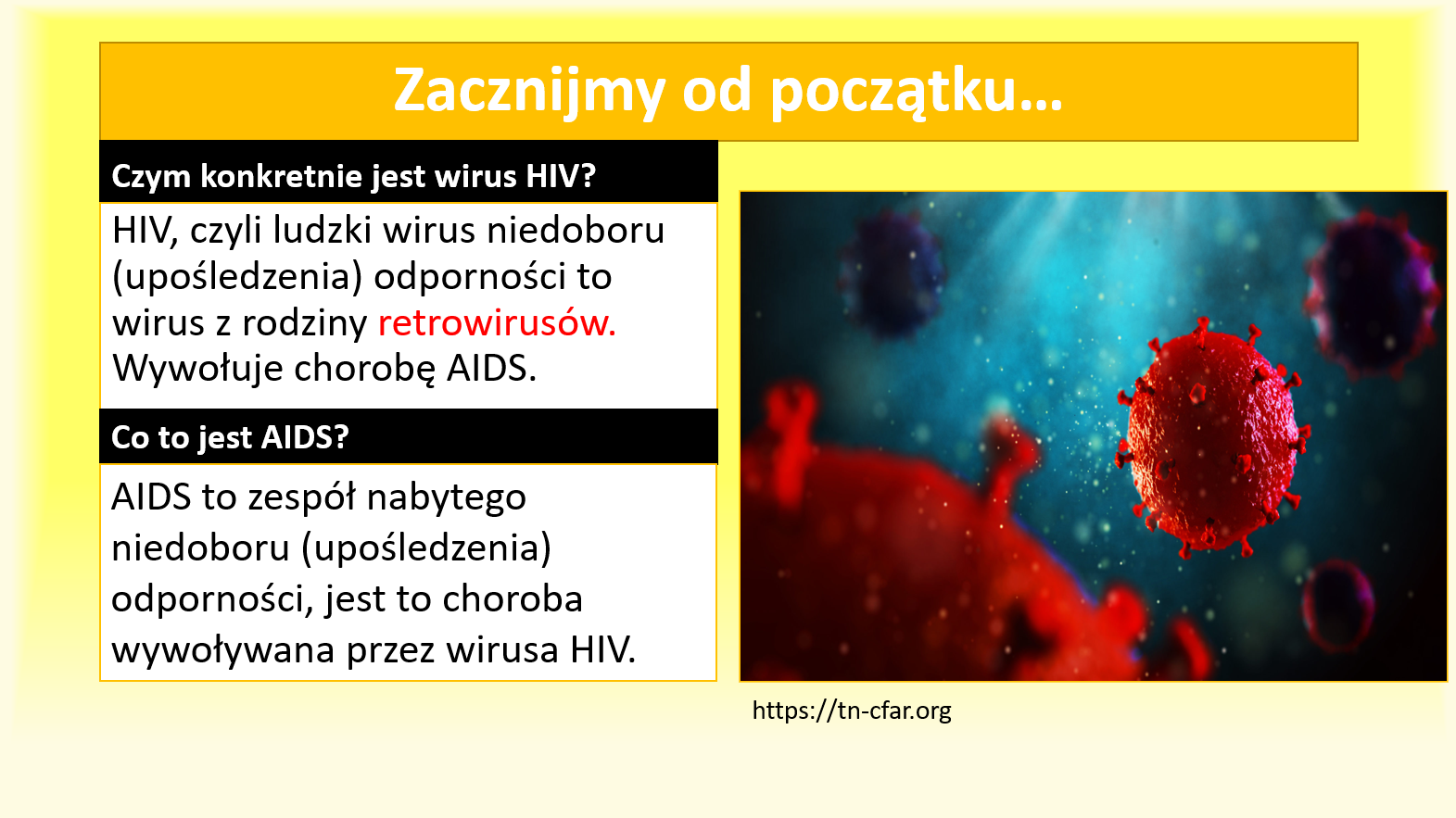 Zacznijmy od początku…

Czym konkretnie jest wirus HIV?

HIV, czyli ludzki wirus niedoboru (upośledzenia) odporności to wirus z rodziny retrowirusów. Wywołuje chorobę AIDS.

Co to jest AIDS?

AIDS to zespół nabytego niedoboru (upośledzenia) odporności, jest to choroba wywoływana przez wirusa HIV.

https://tn-cfar.org